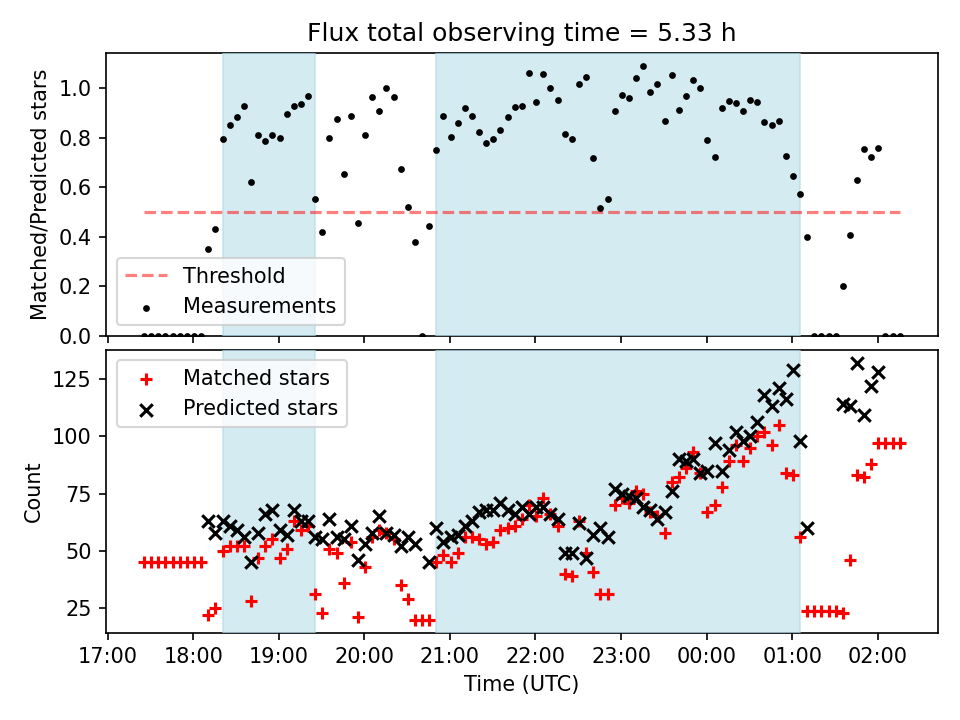 Flux total observing time = 5.33 h

Matched/Predicted stars

1.0
0.8
0.6
0.4
0.2
0.0

Threshold
Measurements

Count

125
100
75
50
25

Matched stars
Predicted stars

17:00 18:00 19:00 20:00 21:00 22:00 23:00 00:00 01:00 02:00

Time (UTC)